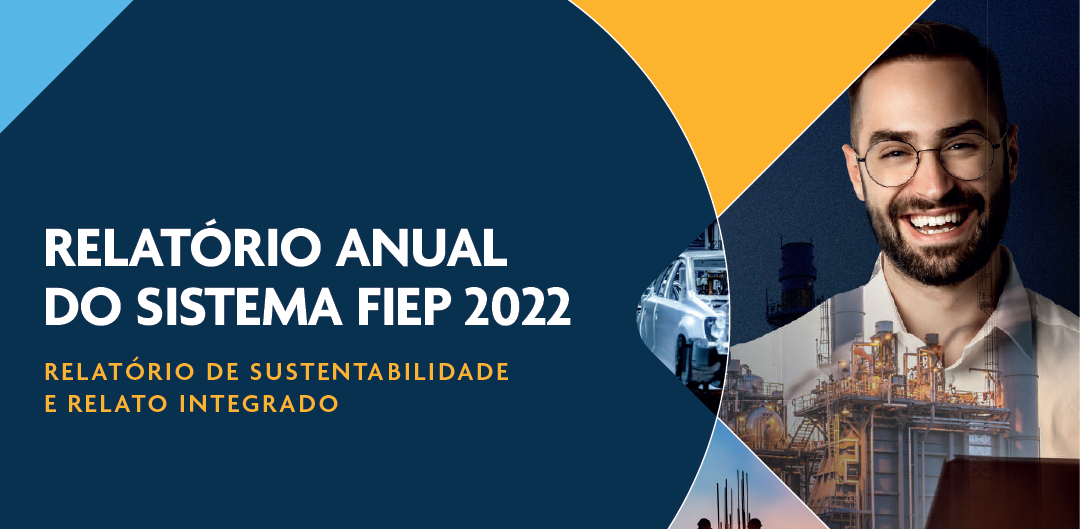 RELATÓRIO ANUAL DO SISTEMA FIEP 2022

RELATÓRIO DE SUSTENTABILIDADE E RELATO INTEGRADO